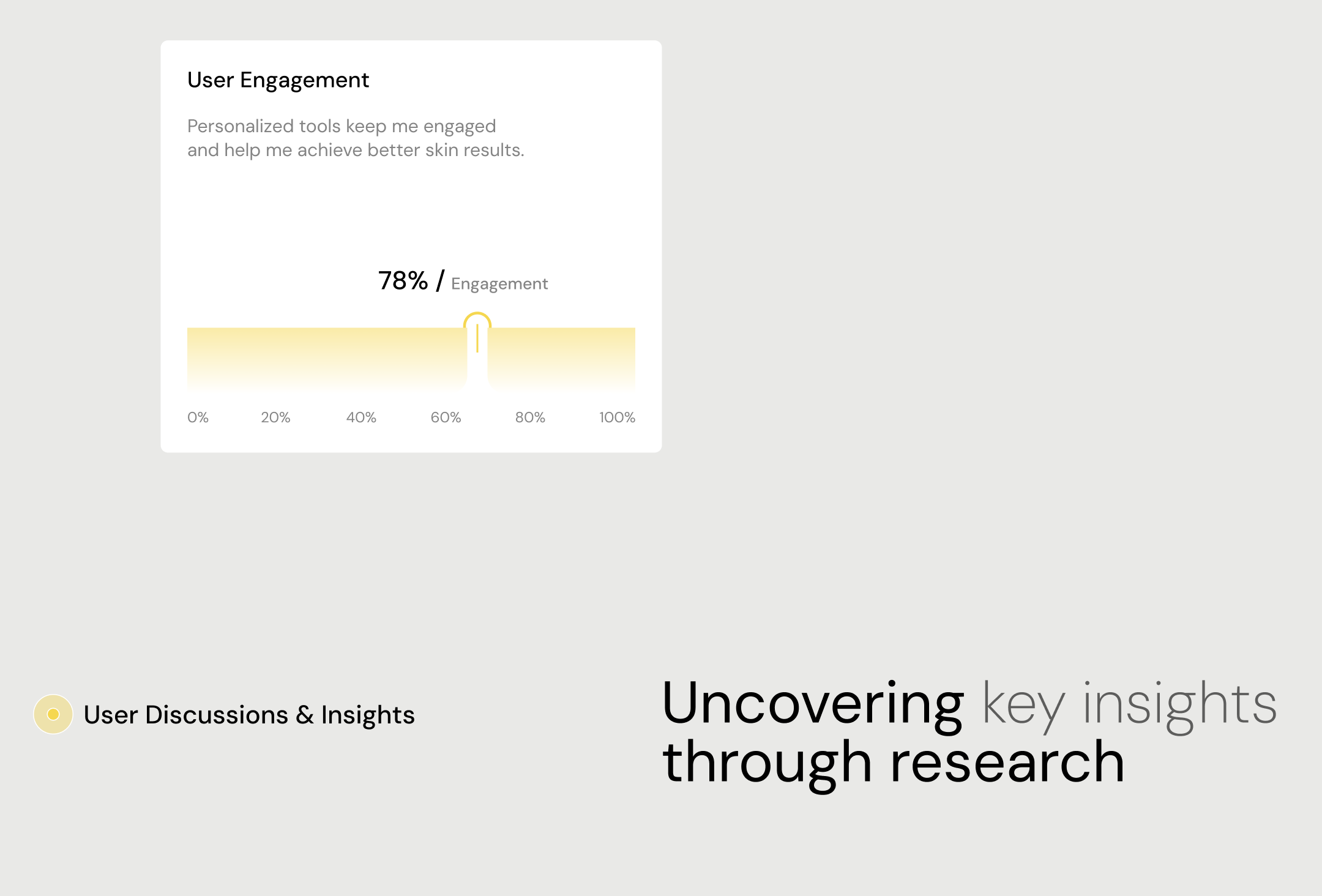 User Engagement

Personalized tools keep me engaged and help me achieve better skin results.

78% / Engagement

0% 20% 40% 60% 80% 100%

User Discussions & Insights

Uncovering key insights through research